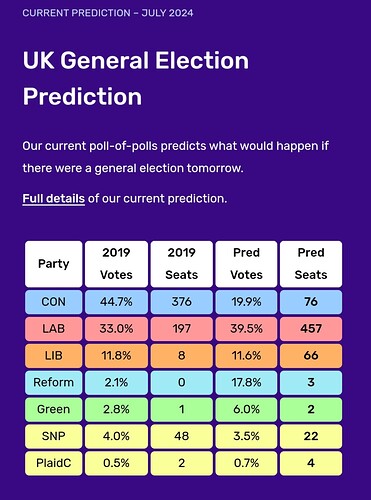 CURRENT PREDICTION – JULY 2024

UK General Election Prediction

Our current poll-of-polls predicts what would happen if there were a general election tomorrow.

Full details of our current prediction.

| Party | 2019 Votes | 2019 Seats | Pred Votes | Pred Seats |
|---|---|---|---|---|
| CON | 44.7% | 376 | 19.9% | 76 |
| LAB | 33.0% | 197 | 39.5% | 457 |
| LIB | 11.8% | 8 | 11.6% | 66 |
| Reform | 2.1% | 0 | 17.8% | 3 |
| Green | 2.8% | 1 | 6.0% | 2 |
| SNP | 4.0% | 48 | 3.5% | 22 |
| PlaidC | 0.5% | 2 | 0.7% | 4 |